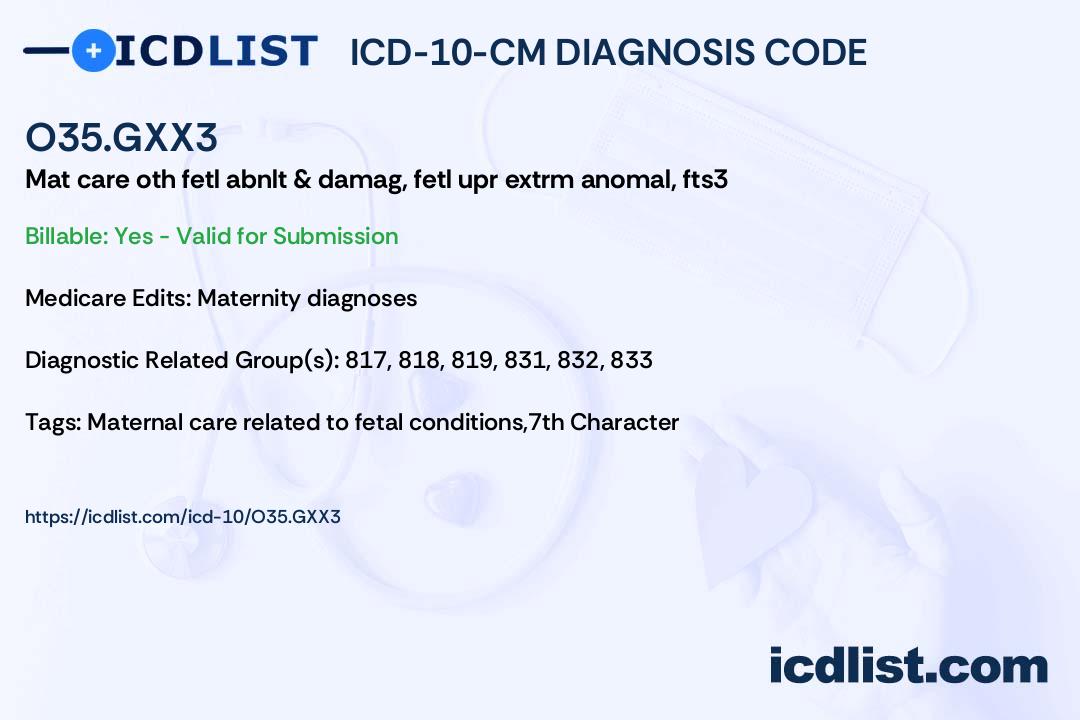 ICDLIST ICD-10-CM DIAGNOSIS CODE

O35.GXX3

Mat care oth fetl abnlt & damag, fetl upr extrm anomal, fts3

Billable: Yes - Valid for Submission

Medicare Edits: Maternity diagnoses

Diagnostic Related Group(s): 817, 818, 819, 831, 832, 833

Tags: Maternal care related to fetal conditions,7th Character

https://icdlist.com/icd-10/O35.GXX3

icdlist.com